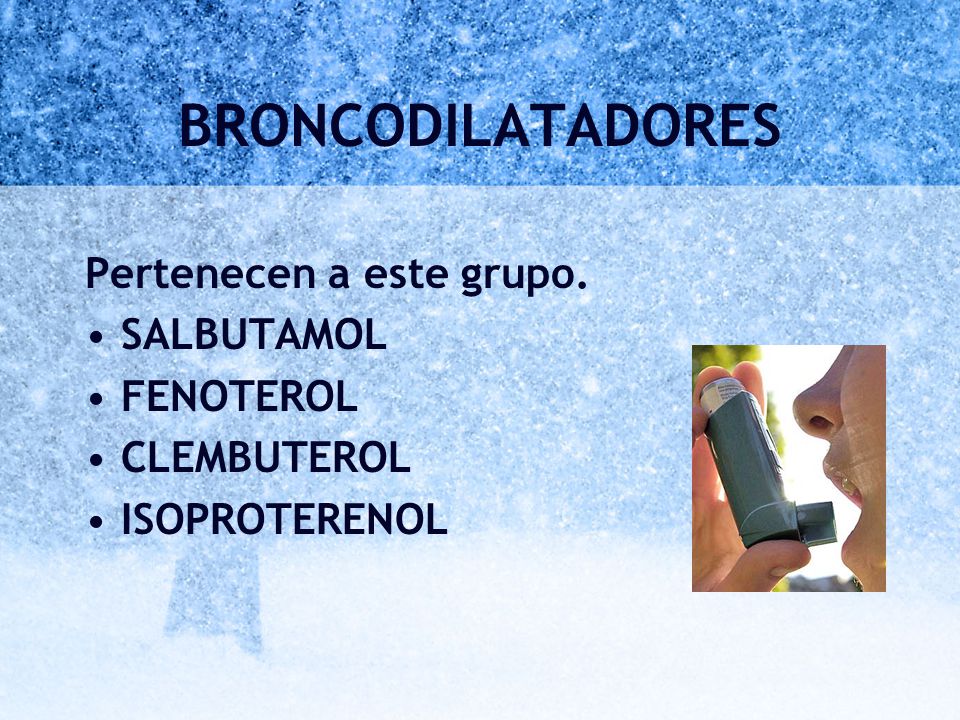 BRONCODILATADORES

Pertenecen a este grupo.
• SALBUTAMOL
• FENOTEROL
• CLEMBUTEROL
• ISOPROTERENOL